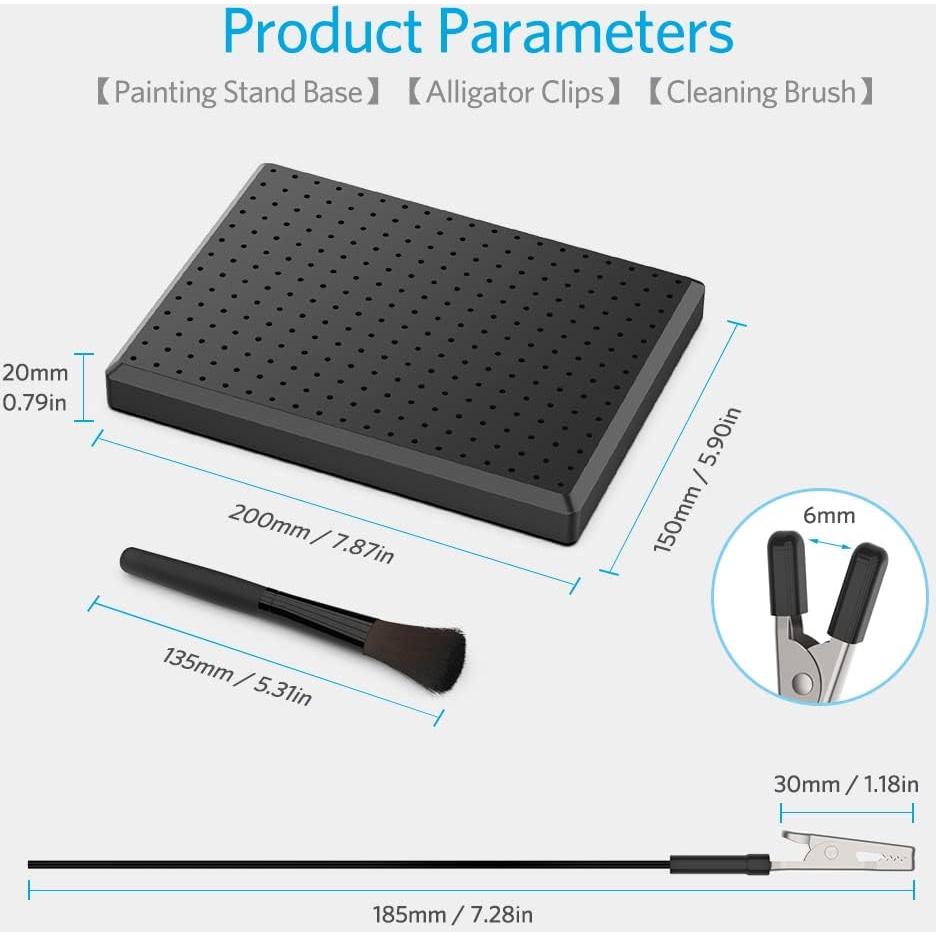 Product Parameters

【Painting Stand Base】 【Alligator Clips】 【Cleaning Brush】

20mm
0.79in

200mm / 7.87in

150mm / 5.90in

6mm

135mm / 5.31in

30mm / 1.18in

185mm / 7.28in